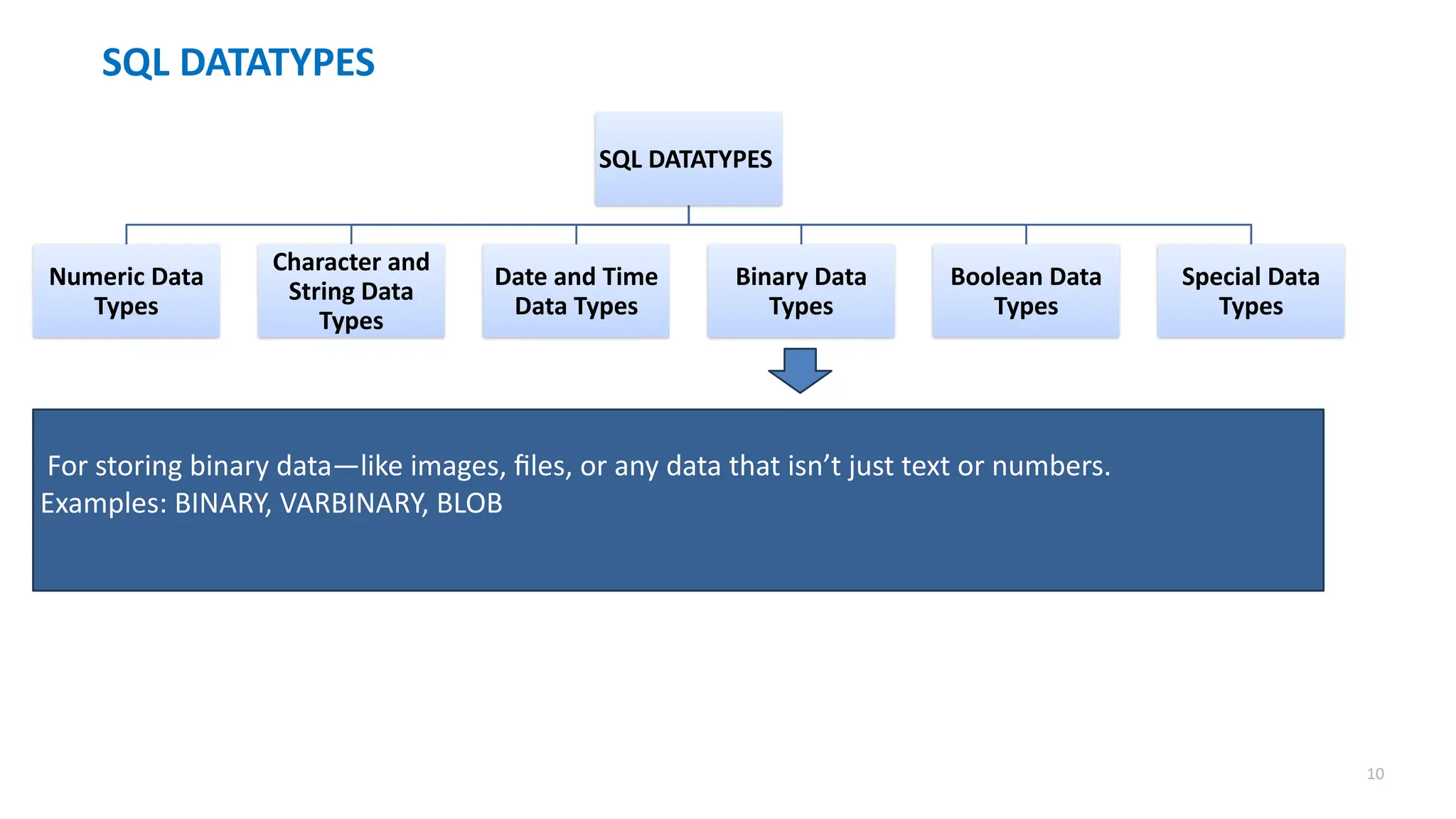 SQL DATATYPES

SQL DATATYPES

Numeric Data Types

Character and String Data Types

Date and Time Data Types

Binary Data Types

Boolean Data Types

Special Data Types

For storing binary data—like images, files, or any data that isn’t just text or numbers.
Examples: BINARY, VARBINARY, BLOB

10